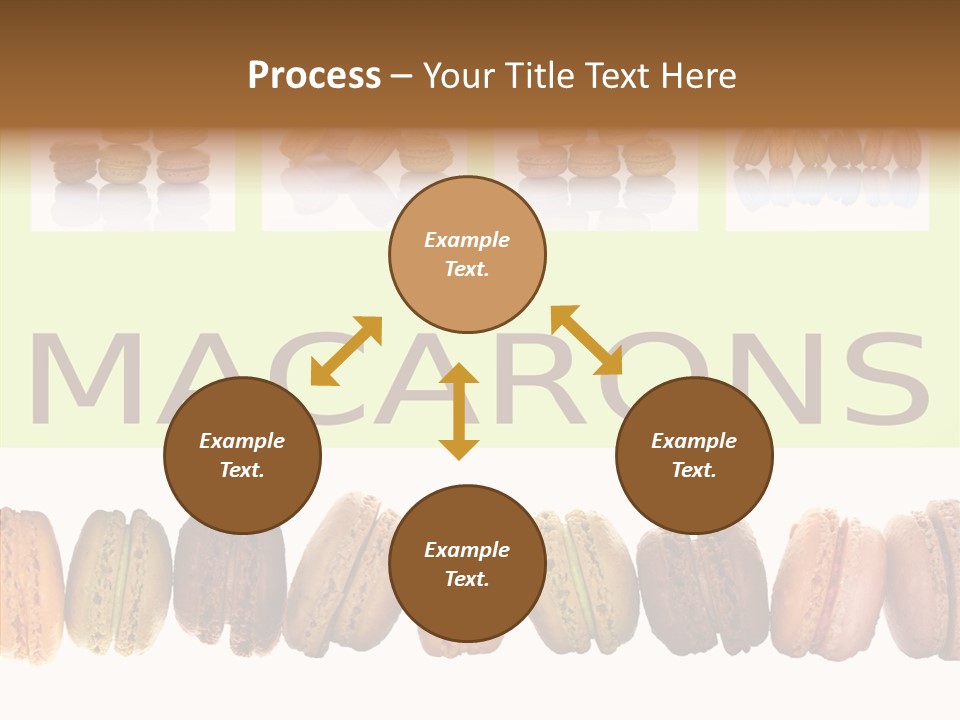 Process – Your Title Text Here

MACARONS

Example Text.

Example Text.

Example Text.

Example Text.